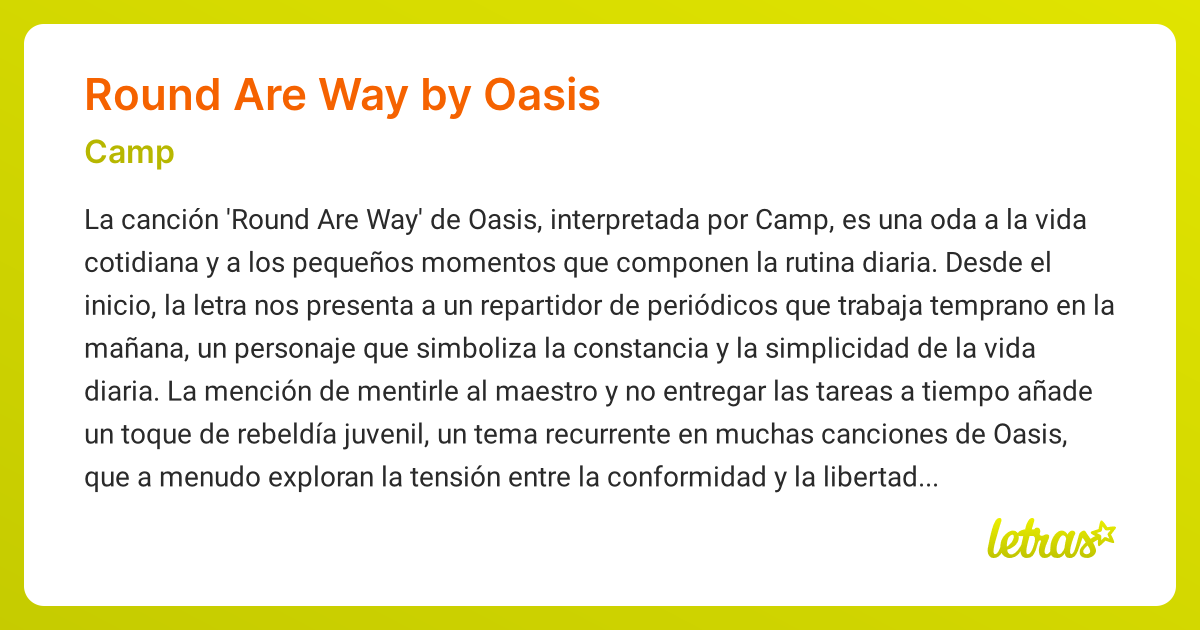 Round Are Way by Oasis

Camp

La canción 'Round Are Way' de Oasis, interpretada por Camp, es una oda a la vida cotidiana y a los pequeños momentos que componen la rutina diaria. Desde el inicio, la letra nos presenta a un repartidor de periódicos que trabaja temprano en la mañana, un personaje que simboliza la constancia y la simplicidad de la vida diaria. La mención de mentirle al maestro y no entregar las tareas a tiempo añade un toque de rebeldía juvenil, un tema recurrente en muchas canciones de Oasis, que a menudo exploran la tensión entre la conformidad y la libertad...

letras